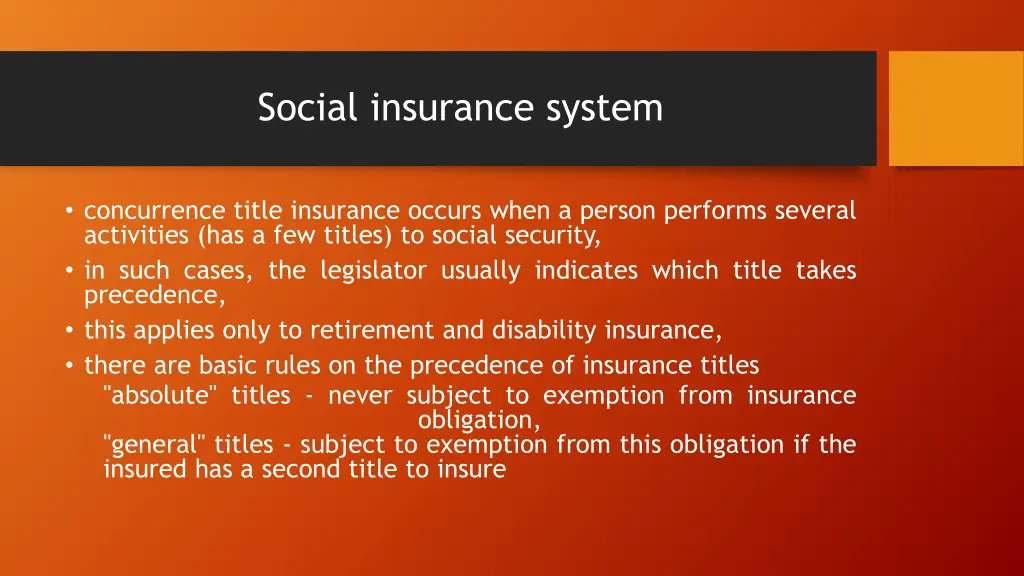 Social insurance system

• concurrence title insurance occurs when a person performs several activities (has a few titles) to social security,
• in such cases, the legislator usually indicates which title takes precedence,
• this applies only to retirement and disability insurance,
• there are basic rules on the precedence of insurance titles
"absolute" titles - never subject to exemption from insurance obligation,
"general" titles - subject to exemption from this obligation if the insured has a second title to insure